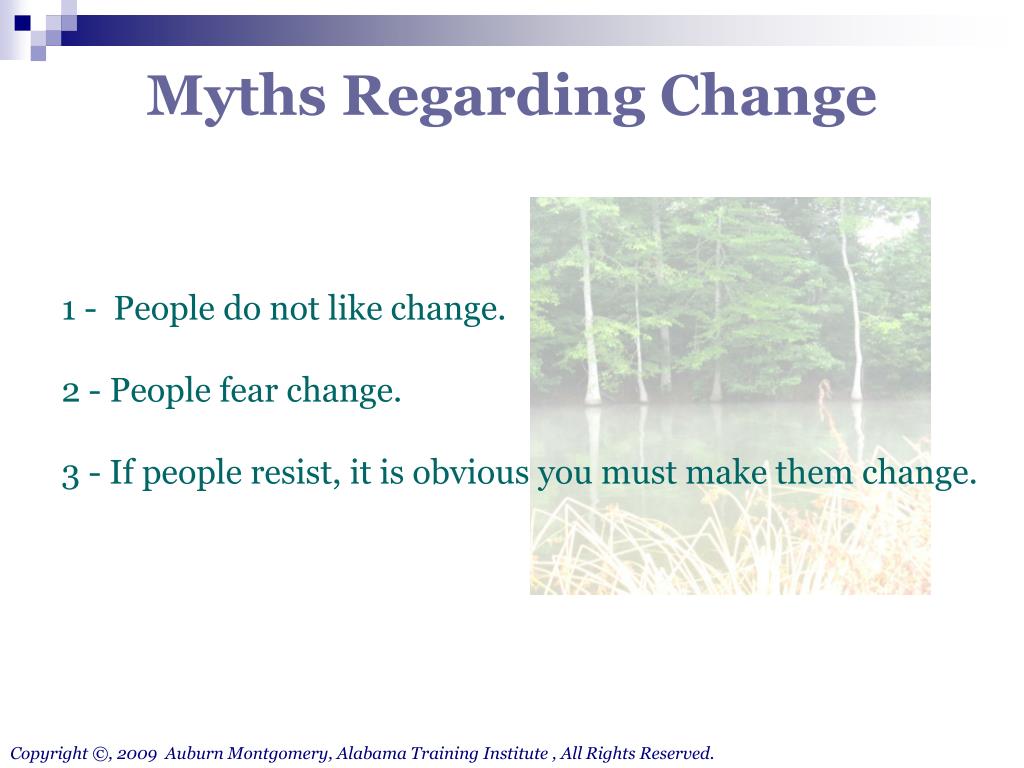 Myths Regarding Change

1 - People do not like change.

2 - People fear change.

3 - If people resist, it is obvious you must make them change.

Copyright ©, 2009 Auburn Montgomery, Alabama Training Institute , All Rights Reserved.